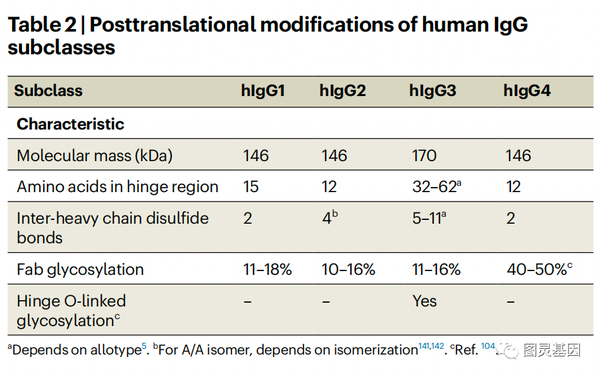 Table 2 | Posttranslational modifications of human IgG subclasses

| Subclass | hIgG1 | hIgG2 | hIgG3 | hIgG4 |
|---|---|---|---|---|
| Characteristic | | | | |
| Molecular mass (kDa) | 146 | 146 | 170 | 146 |
| Amino acids in hinge region | 15 | 12 | 32–62$^a$ | 12 |
| Inter-heavy chain disulfide bonds | 2 | 4$^b$ | 5–11$^a$ | 2 |
| Fab glycosylation | 11–18% | 10–16% | 11–16% | 40–50%$^c$ |
| Hinge O-linked glycosylation$^c$ | – | – | Yes | – |

$^a$Depends on allotype$^5$. $^b$For A/A isomer, depends on isomerization$^{141,142}$. $^c$Ref. $^{104}$.

图灵基因